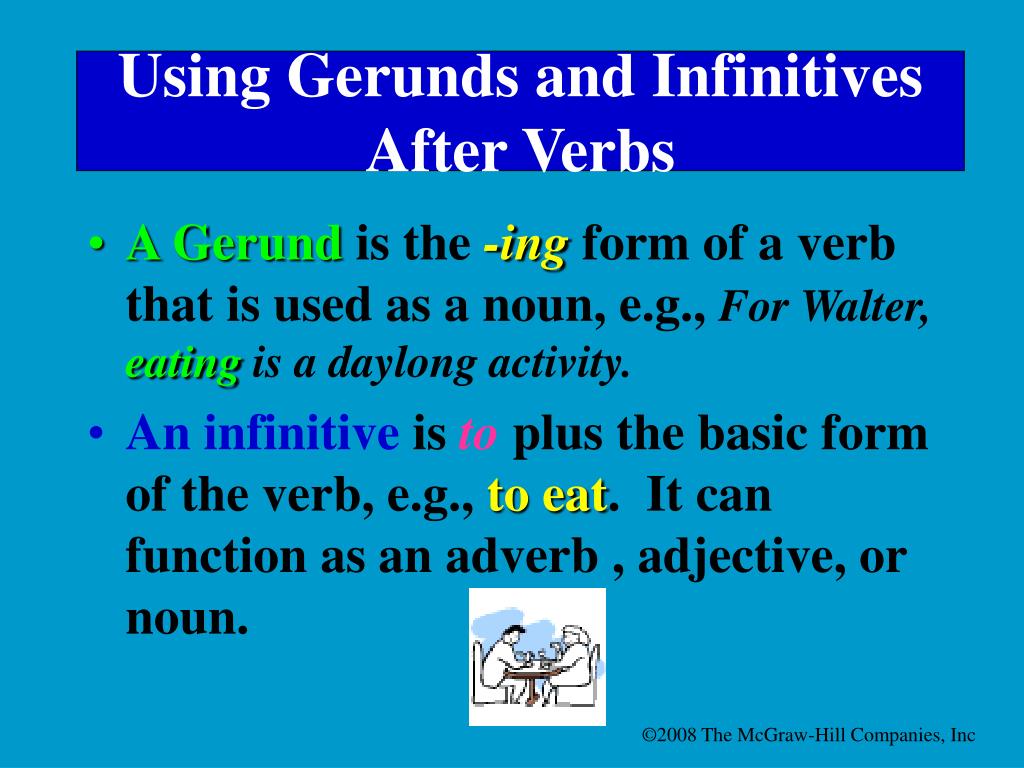 Using Gerunds and Infinitives After Verbs

• A Gerund is the -ing form of a verb that is used as a noun, e.g., For Walter, eating is a daylong activity.

• An infinitive is to plus the basic form of the verb, e.g., to eat. It can function as an adverb , adjective, or noun.

©2008 The McGraw-Hill Companies, Inc